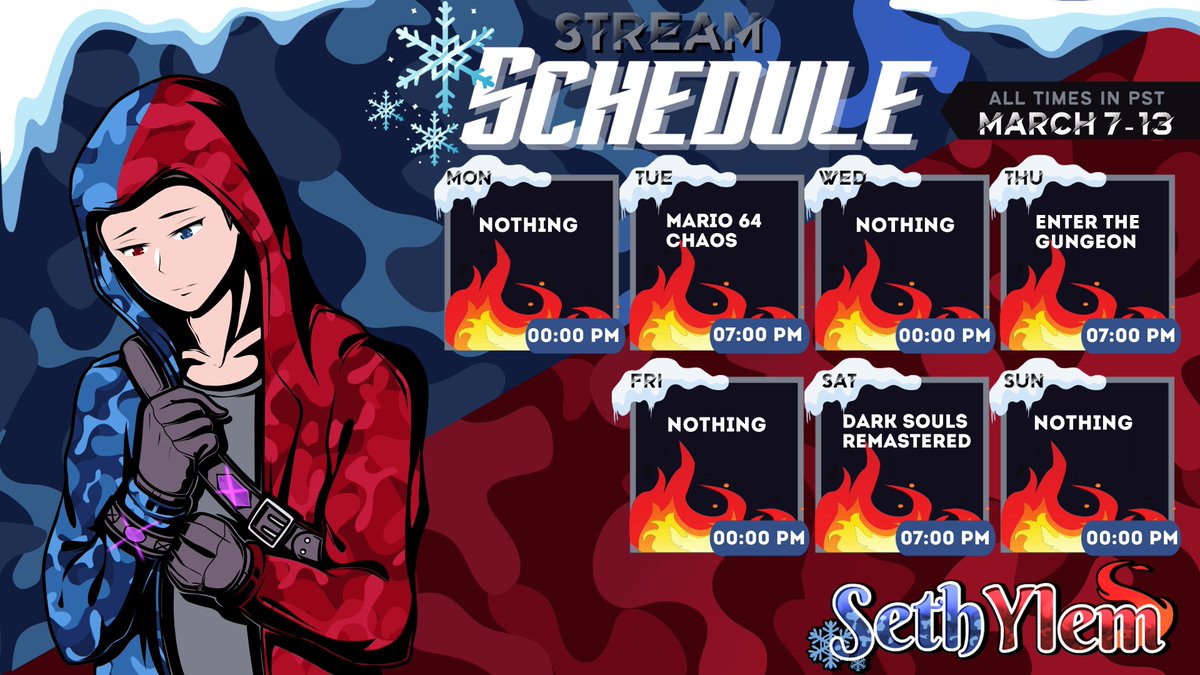 STREAM
SCHEDULE

ALL TIMES IN PST
MARCH 7-13

MON
NOTHING
00:00 PM

TUE
MARIO 64 CHAOS
07:00 PM

WED
NOTHING
00:00 PM

THU
ENTER THE GUNGEON
07:00 PM

FRI
NOTHING
00:00 PM

SAT
DARK SOULS REMASTERED
07:00 PM

SUN
NOTHING
00:00 PM

SethYlem